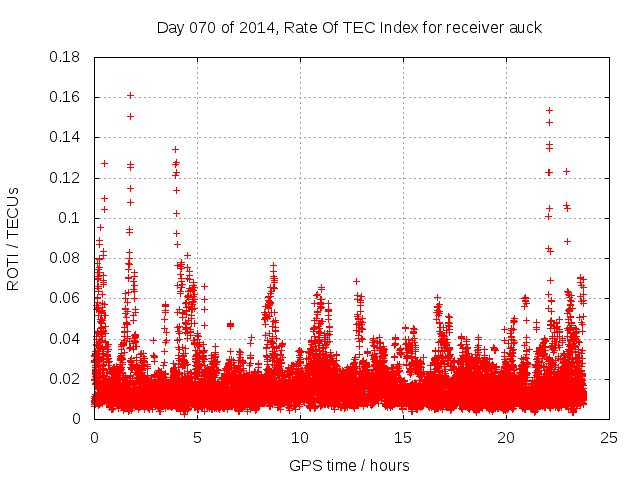 Day 070 of 2014, Rate Of TEC Index for receiver auck

ROTI / TECUs

0.18
0.16
0.14
0.12
0.1
0.08
0.06
0.04
0.02
0

0
5
10
15
20
25

GPS time / hours